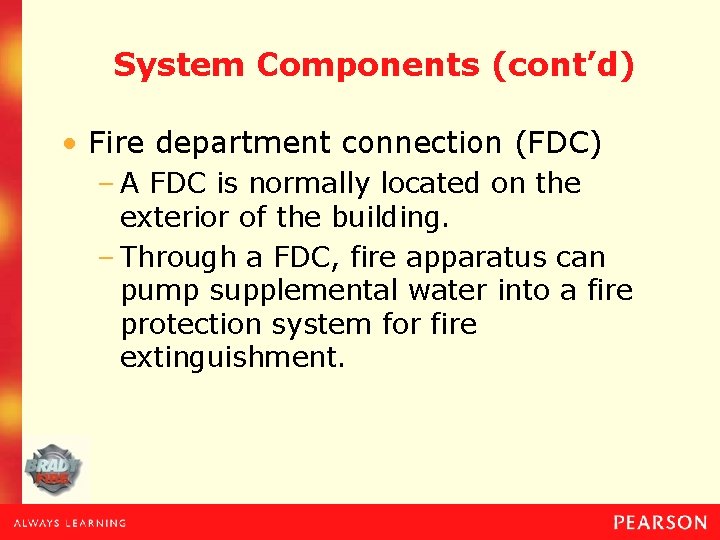 System Components (cont'd)

• Fire department connection (FDC)
– A FDC is normally located on the exterior of the building.
– Through a FDC, fire apparatus can pump supplemental water into a fire protection system for fire extinguishment.

BRADY FIRE

ALWAYS LEARNING

PEARSON